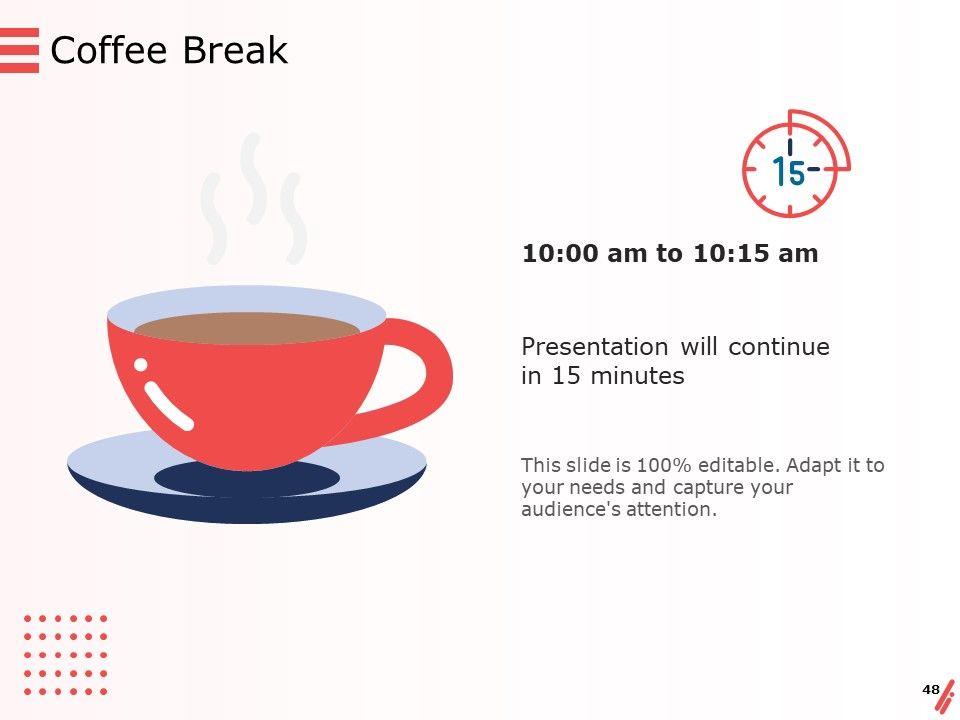 Coffee Break

15

10:00 am to 10:15 am

Presentation will continue in 15 minutes

This slide is 100% editable. Adapt it to your needs and capture your audience's attention.

48